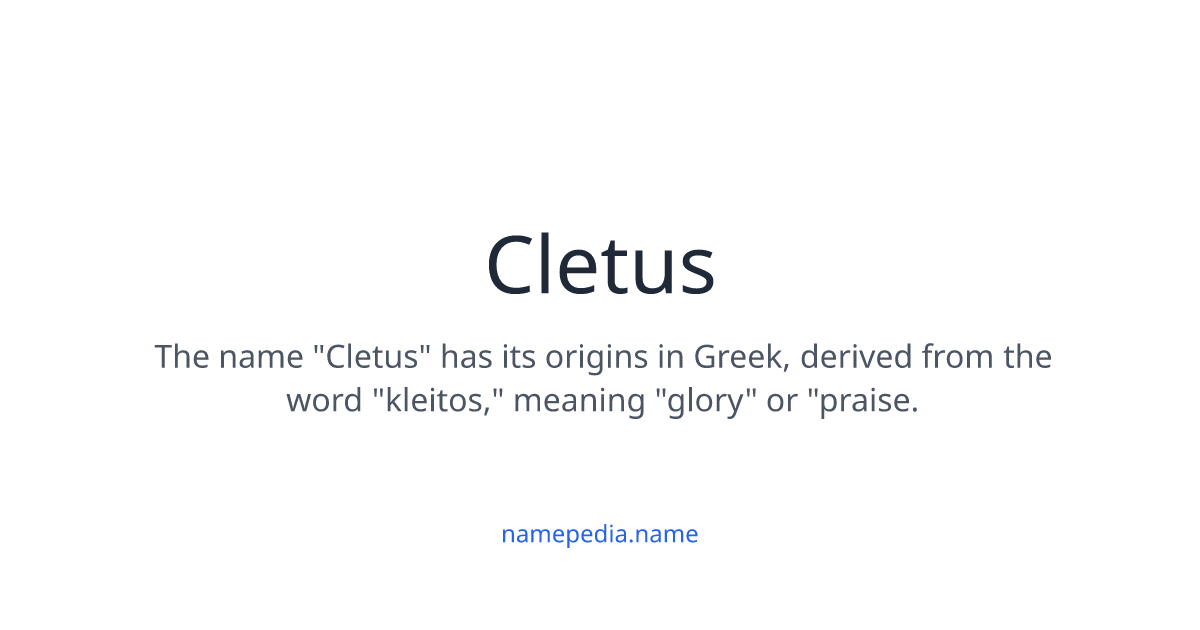 Cletus

The name "Cletus" has its origins in Greek, derived from the word "kleitos," meaning "glory" or "praise.

namepedia.name